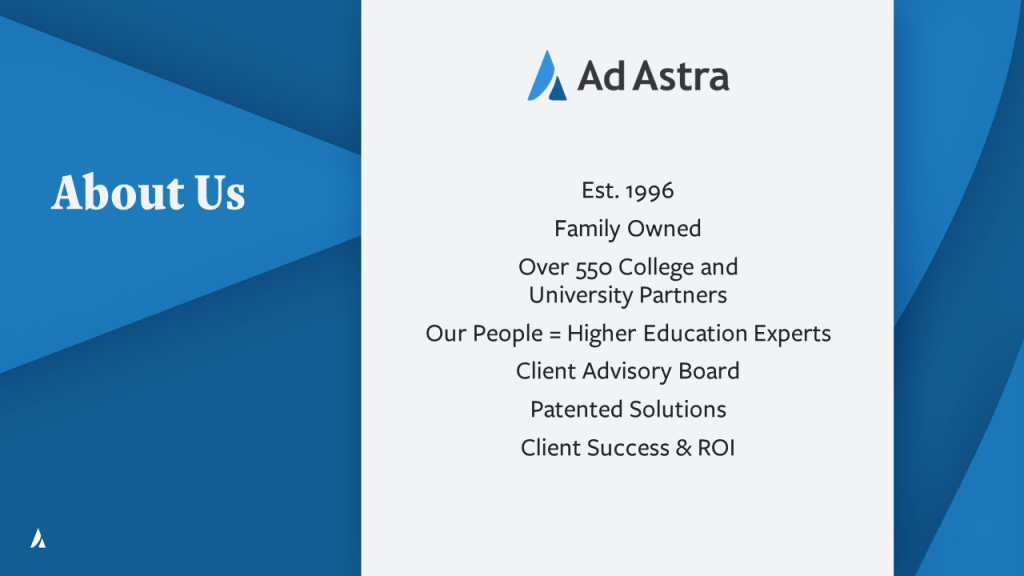 About Us

Ad Astra

Est. 1996

Family Owned

Over 550 College and University Partners

Our People = Higher Education Experts

Client Advisory Board

Patented Solutions

Client Success & ROI